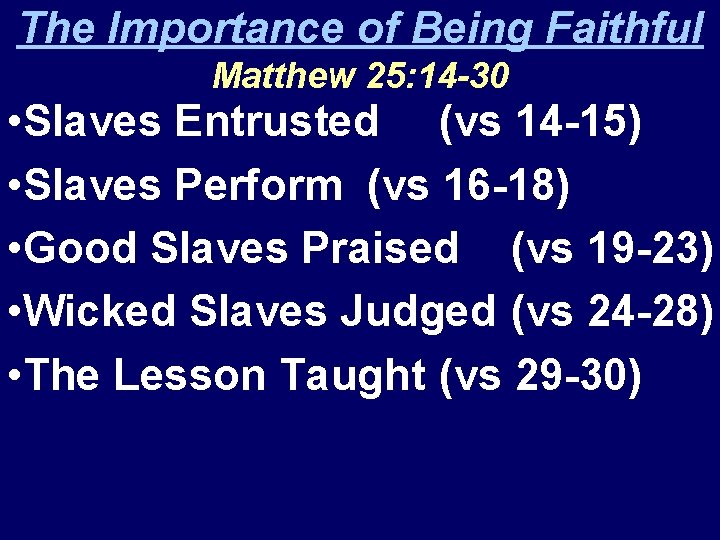 The Importance of Being Faithful
Matthew 25:14-30

• Slaves Entrusted (vs 14-15)
• Slaves Perform (vs 16-18)
• Good Slaves Praised (vs 19-23)
• Wicked Slaves Judged (vs 24-28)
• The Lesson Taught (vs 29-30)